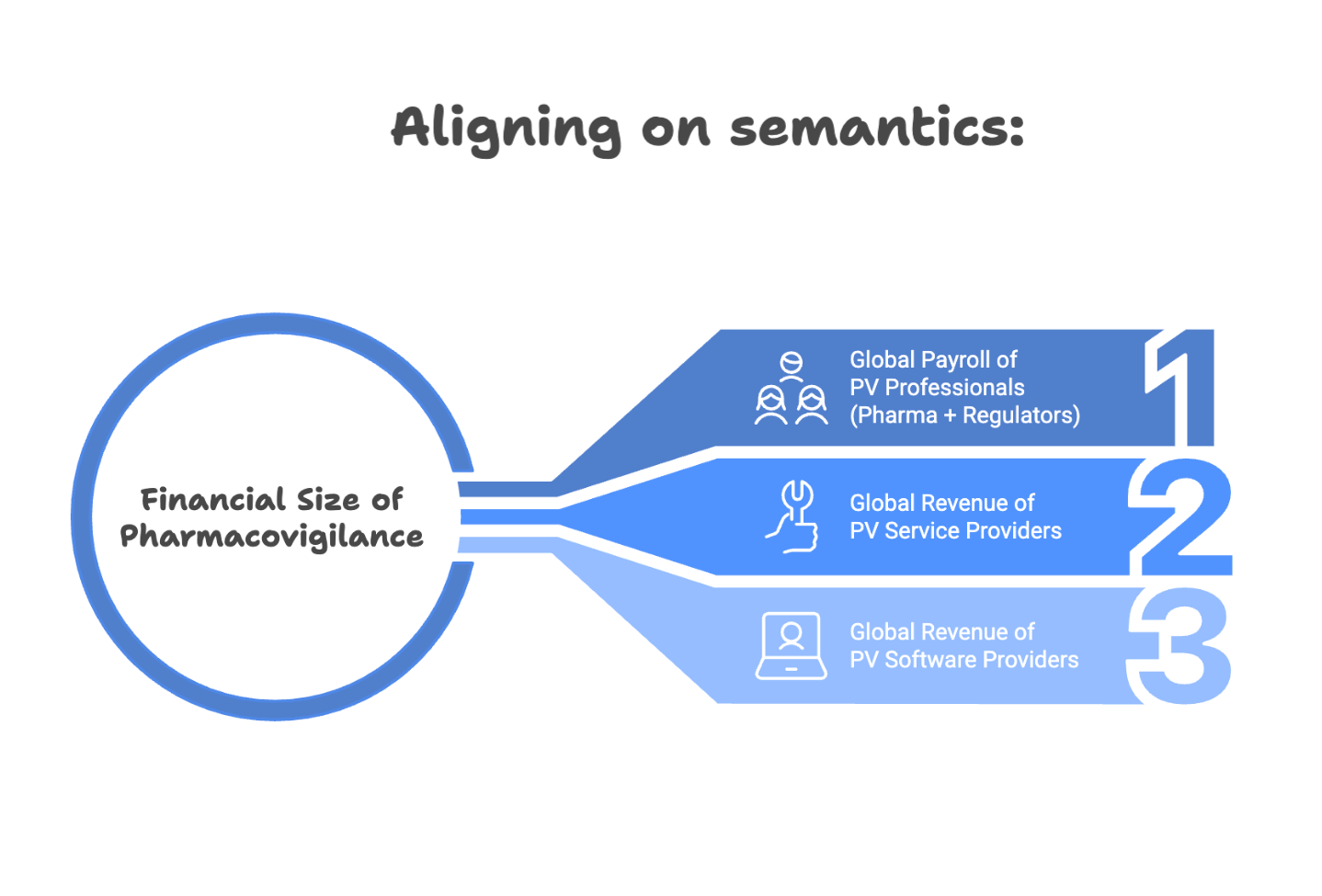 Aligning on semantics:

Financial Size of Pharmacovigilance

Global Payroll of PV Professionals (Pharma + Regulators)

1

Global Revenue of PV Service Providers

2

Global Revenue of PV Software Providers

3